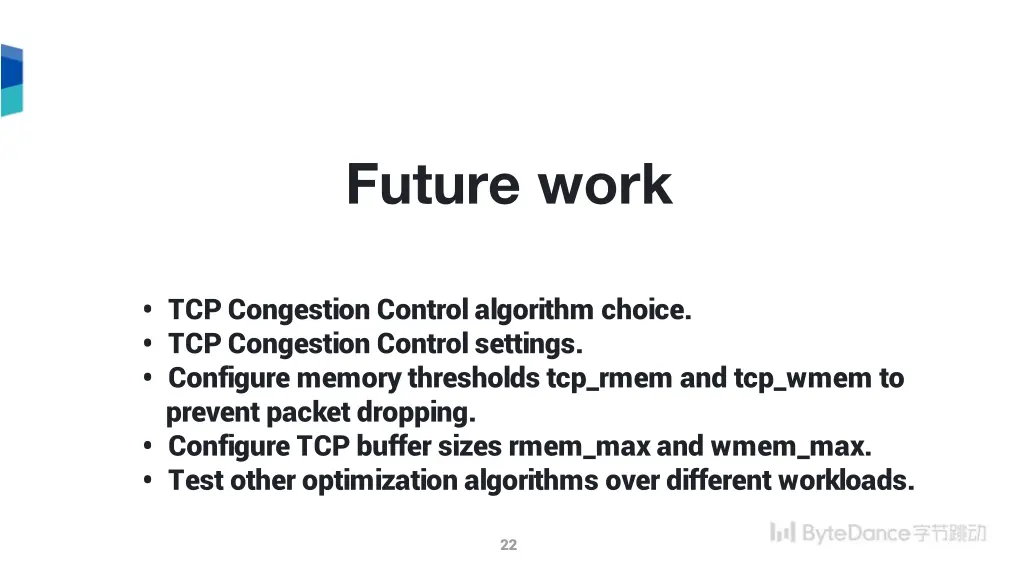 Future work

• TCP Congestion Control algorithm choice.
• TCP Congestion Control settings.
• Configure memory thresholds tcp_rmem and tcp_wmem to prevent packet dropping.
• Configure TCP buffer sizes rmem_max and wmem_max.
• Test other optimization algorithms over different workloads.

22

ByteDance字节跳动